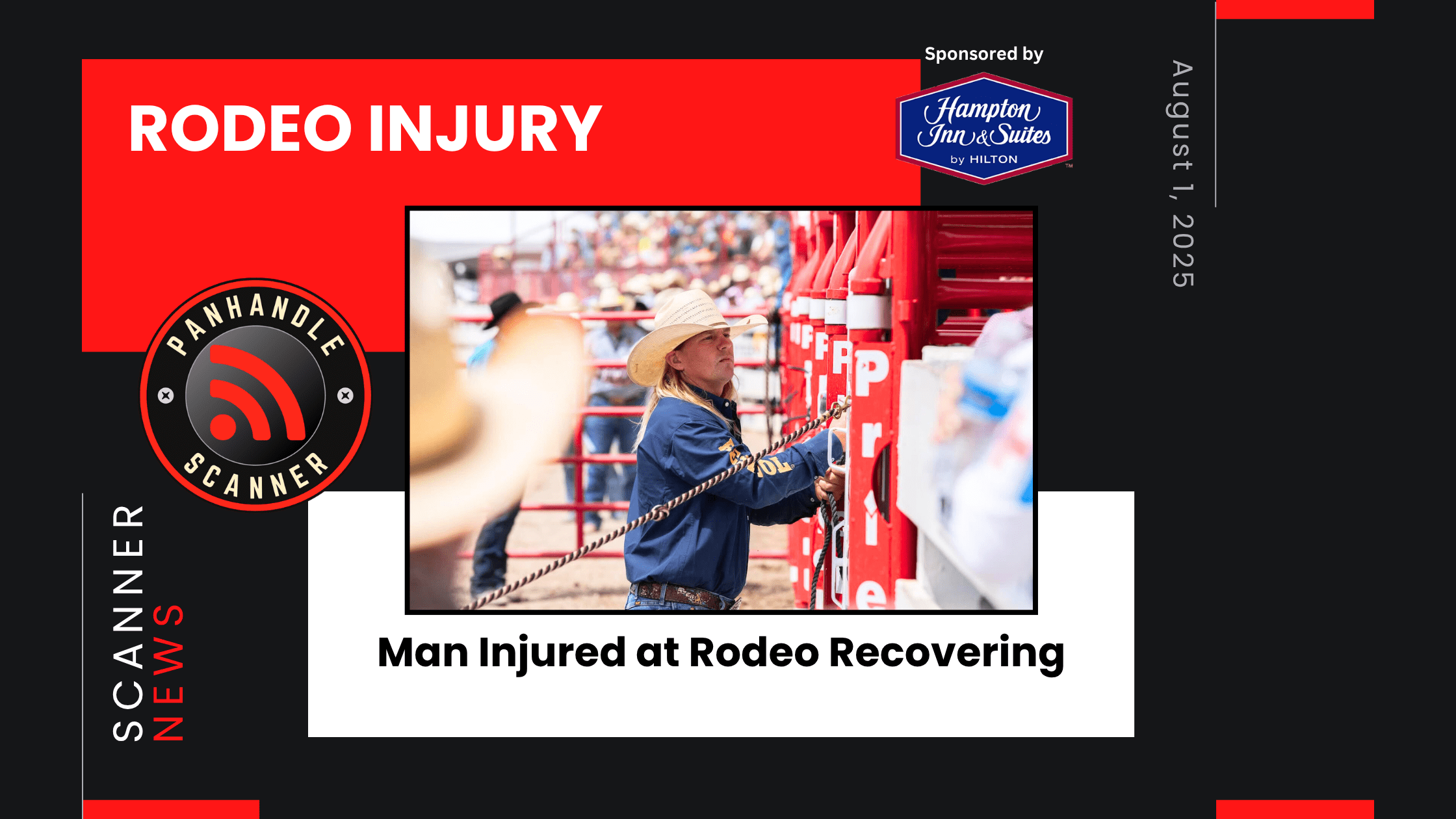 RODEO INJURY

Sponsored by

Hampton Inn & Suites by HILTON

August 1, 2025

PANHANDLE SCANNER

SCANNER NEWS

Man Injured at Rodeo Recovering